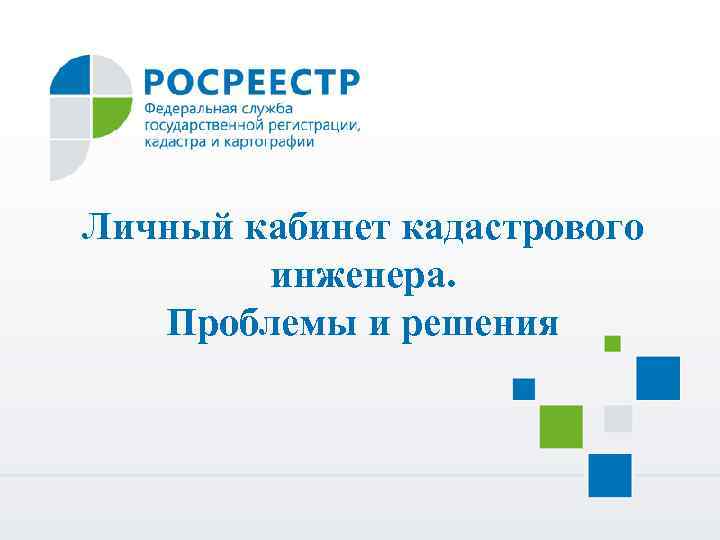 РОСРЕЕСТР
Федеральная служба государственной регистрации, кадастра и картографии

Личный кабинет кадастрового инженера.
Проблемы и решения